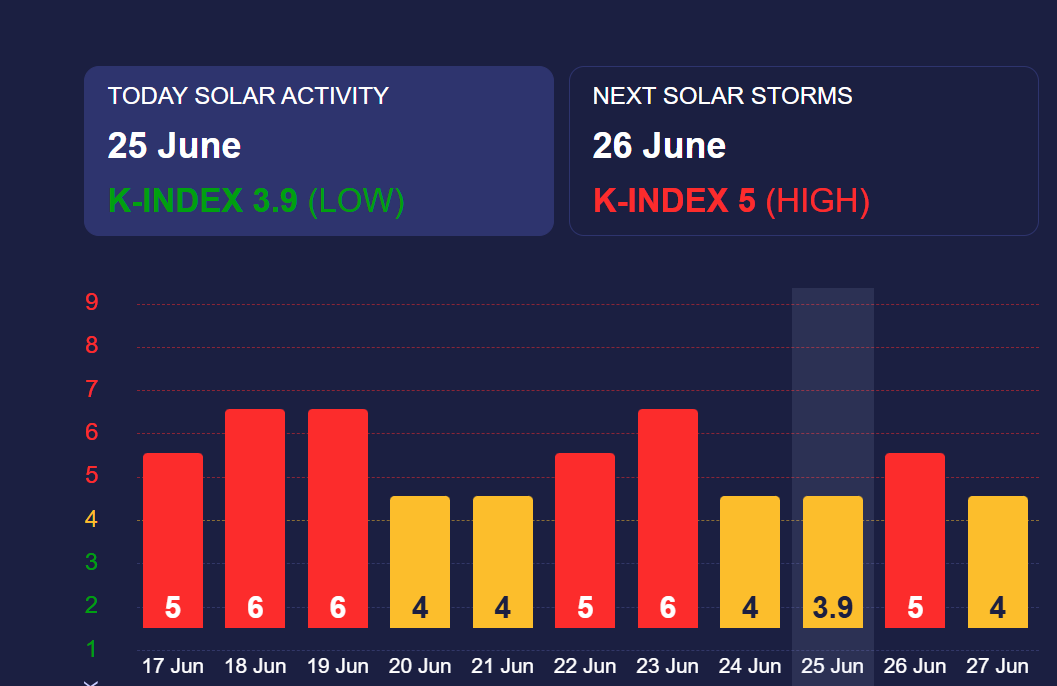 TODAY SOLAR ACTIVITY
25 June
K-INDEX 3.9 (LOW)

NEXT SOLAR STORMS
26 June
K-INDEX 5 (HIGH)

9
8
7
6
5
4
3
2
1

5 6 6 4 4 5 6 4 3.9 5 4

17 Jun 18 Jun 19 Jun 20 Jun 21 Jun 22 Jun 23 Jun 24 Jun 25 Jun 26 Jun 27 Jun